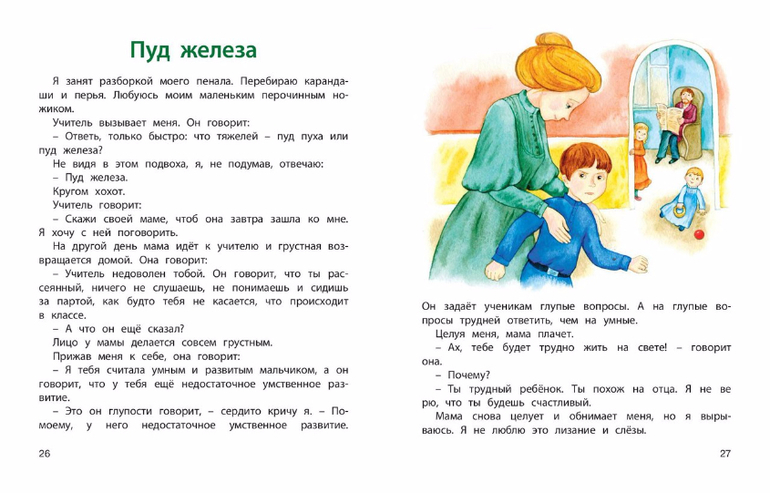 Пуд железа

Я занят разборкой моего пенала. Перебираю карандаши и перья. Любуюсь моим маленьким перочинным ножиком.

Учитель вызывает меня. Он говорит:

– Ответь, только быстро: что тяжелей – пуд пуха или пуд железа?

Не видя в этом подвоха, я, не подумав, отвечаю:

– Пуд железа.

Кругом хохот.

Учитель говорит:

– Скажи своей маме, чтоб она завтра зашла ко мне. Я хочу с ней поговорить.

На другой день мама идёт к учителю и грустная возвращается домой. Она говорит:

– Учитель недоволен тобой. Он говорит, что ты рассеянный, ничего не слушаешь, не понимаешь и сидишь за партой, как будто тебя не касается, что происходит в классе.

– А что он ещё сказал?

Лицо у мамы делается совсем грустным.

Прижав меня к себе, она говорит:

– Я тебя считала умным и развитым мальчиком, а он говорит, что у тебя ещё недостаточное умственное развитие.

– Это он глупости говорит, – сердито кричу я. – По-моему, у него недостаточное умственное развитие.

26

Он задаёт ученикам глупые вопросы. А на глупые вопросы трудней ответить, чем на умные.

Целуя меня, мама плачет.

– Ах, тебе будет трудно жить на свете! – говорит она.

– Почему?

– Ты трудный ребёнок. Ты похож на отца. Я не верю, что ты будешь счастливый.

Мама снова целует и обнимает меня, но я вырываюсь. Я не люблю это лизание и слёзы.

27